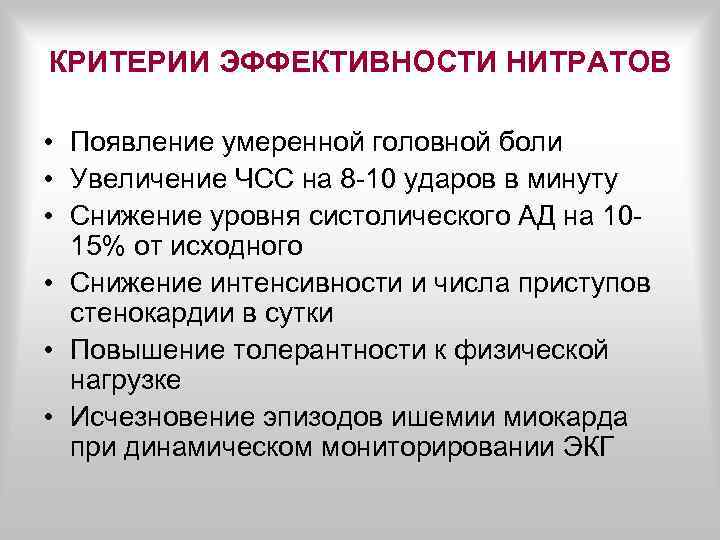 КРИТЕРИИ ЭФФЕКТИВНОСТИ НИТРАТОВ

• Появление умеренной головной боли
• Увеличение ЧСС на 8-10 ударов в минуту
• Снижение уровня систолического АД на 10-15% от исходного
• Снижение интенсивности и числа приступов стенокардии в сутки
• Повышение толерантности к физической нагрузке
• Исчезновение эпизодов ишемии миокарда при динамическом мониторировании ЭКГ